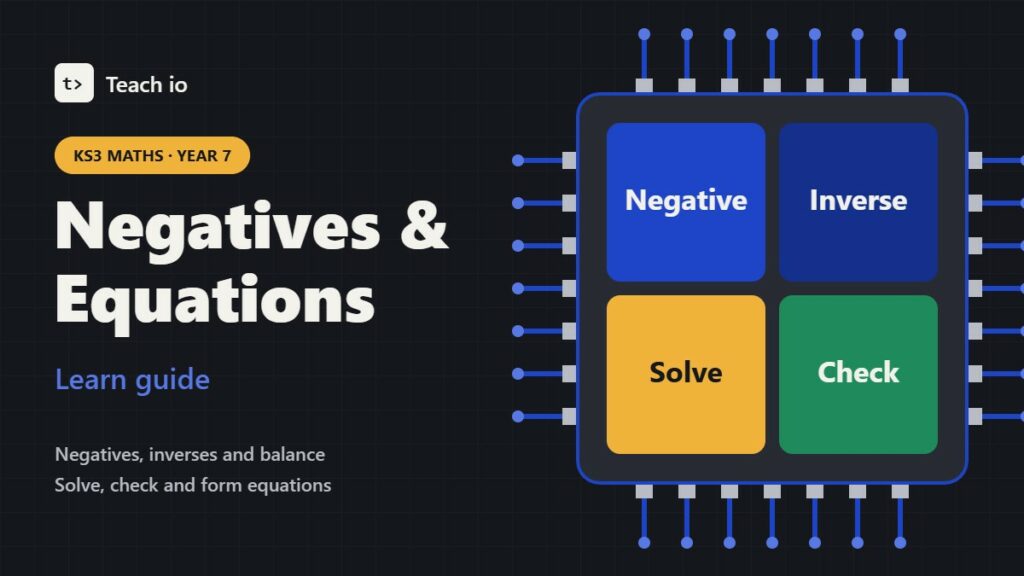 t>
Teach io

KS3 MATHS · YEAR 7

Negatives & Equations

Learn guide

Negatives, inverses and balance
Solve, check and form equations

Negative

Inverse

Solve

Check